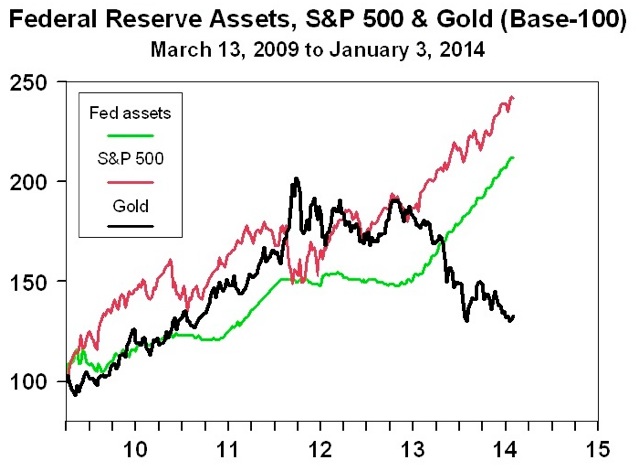 Federal Reserve Assets, S&P 500 & Gold (Base-100)
March 13, 2009 to January 3, 2014

250
200
150
100

Fed assets
S&P 500
Gold

10
11
12
13
14
15